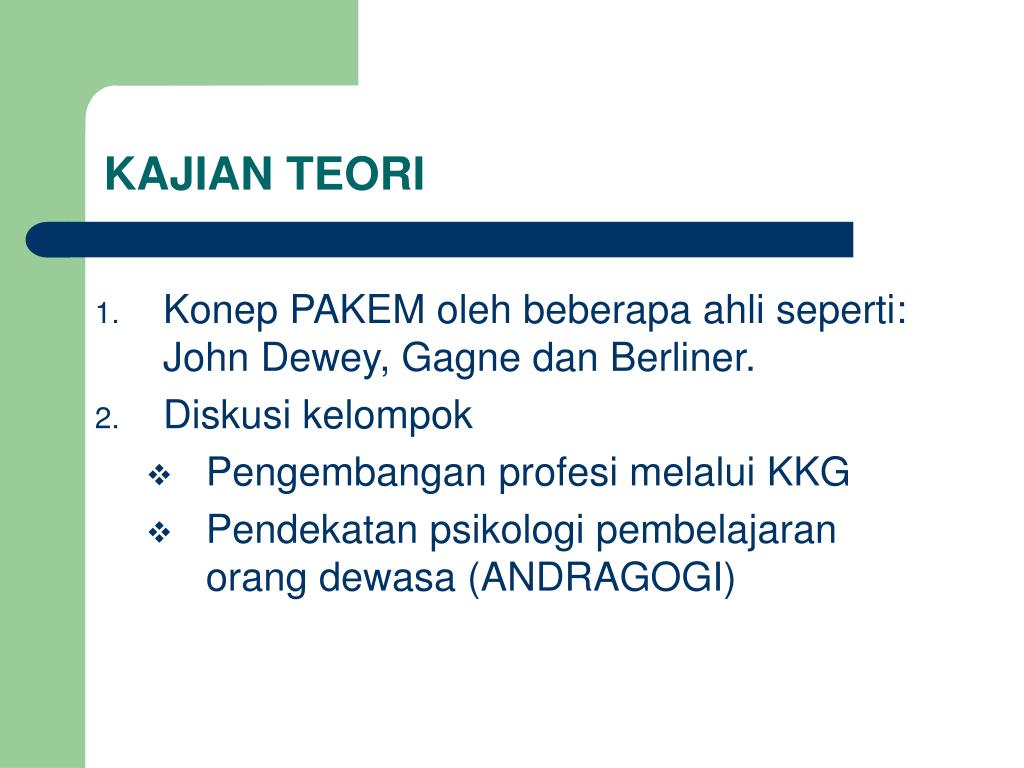 KAJIAN TEORI

1. Konep PAKEM oleh beberapa ahli seperti: John Dewey, Gagne dan Berliner.
2. Diskusi kelompok
❖ Pengembangan profesi melalui KKG
❖ Pendekatan psikologi pembelajaran orang dewasa (ANDRAGOGI)